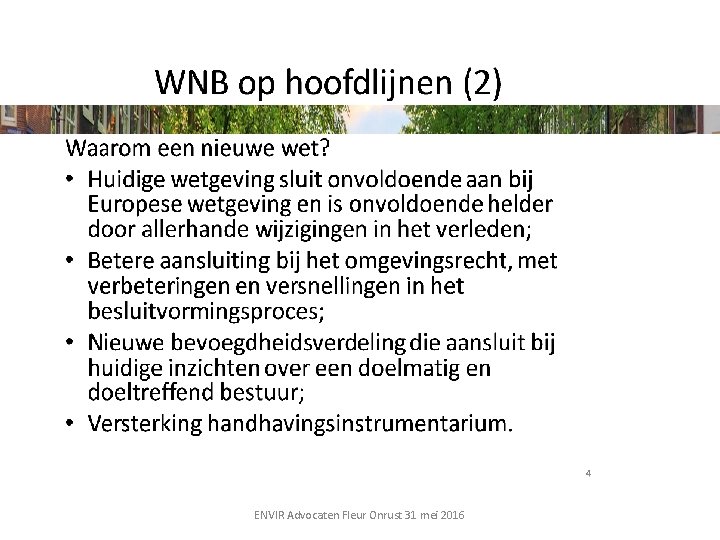 WNB op hoofdlijnen (2)

Waarom een nieuwe wet?

• Huidige wetgeving sluit onvoldoende aan bij Europese wetgeving en is onvoldoende helder door allerhande wijzigingen in het verleden;
• Betere aansluiting bij het omgevingsrecht, met verbeteringen en versnellingen in het besluitvormingsproces;
• Nieuwe bevoegdheidsverdeling die aansluit bij huidige inzichten over een doelmatig en doeltreffend bestuur;
• Versterking handhavingsinstrumentarium.

4

ENVIR Advocaten Fleur Onrust 31 mei 2016